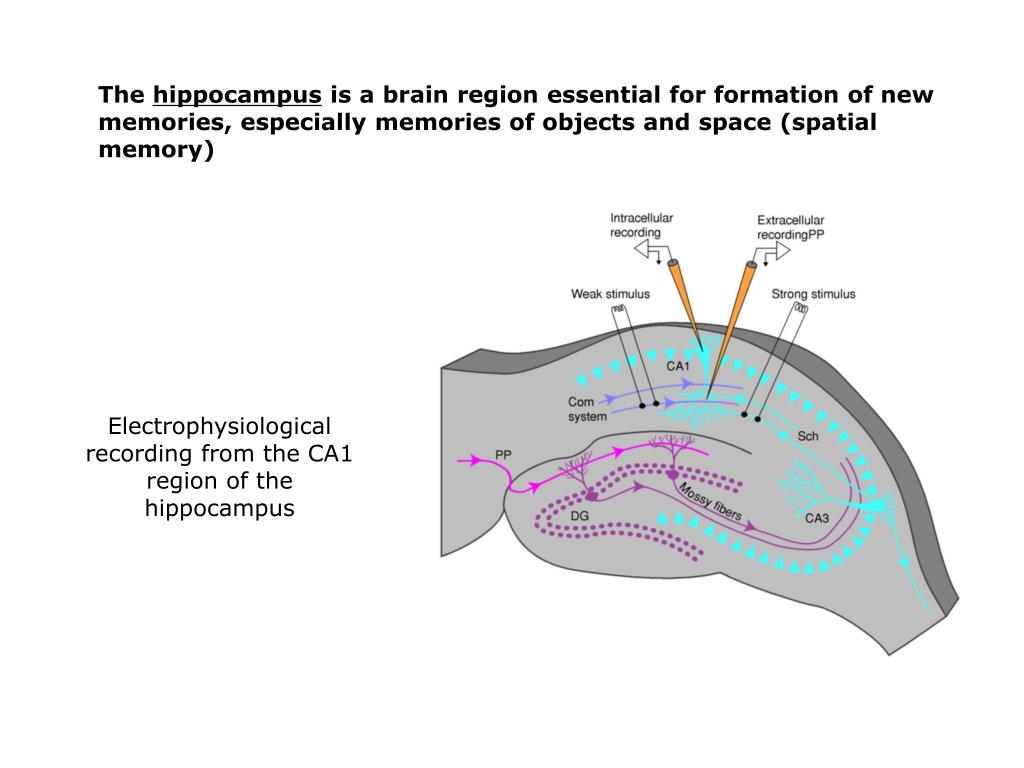 The hippocampus is a brain region essential for formation of new memories, especially memories of objects and space (spatial memory)

Electrophysiological recording from the CA1 region of the hippocampus

Intracellular recording

Extracellular recordingPP

Weak stimulus

Strong stimulus

CA1

Com system

Sch

PP

DG

Mossy fibers

CA3